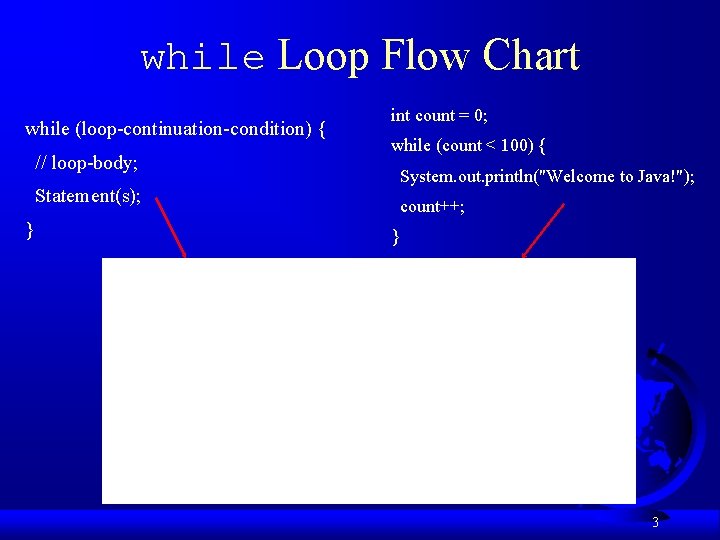 while Loop Flow Chart

while (loop-continuation-condition) {
// loop-body;
Statement(s);
}

int count = 0;
while (count < 100) {
System.out.println("Welcome to Java!");
count++;
}

3